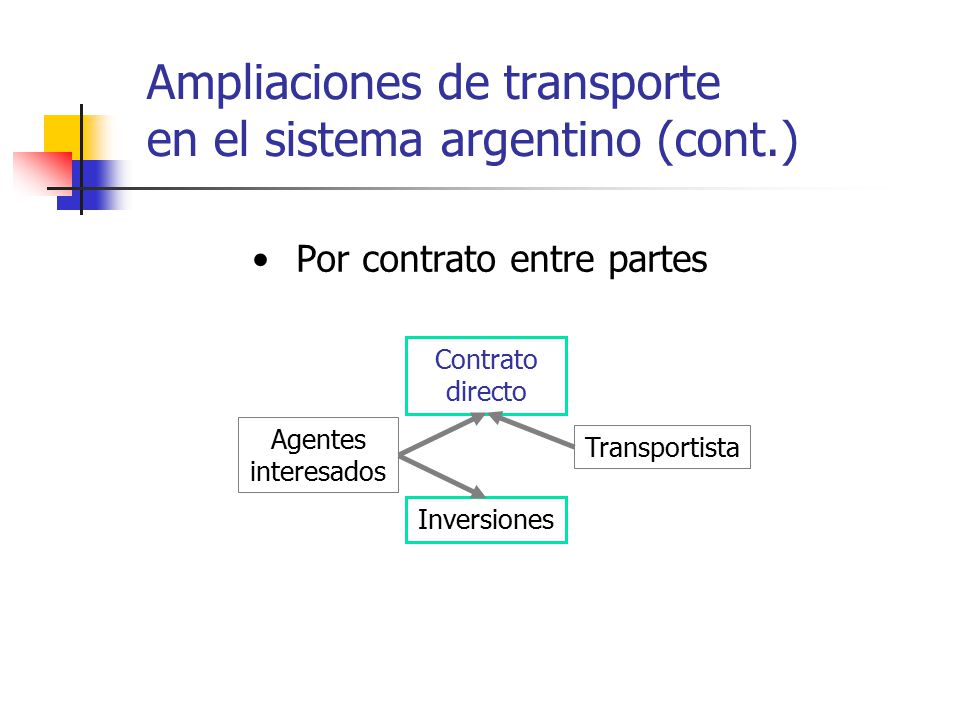 Ampliaciones de transporte en el sistema argentino (cont.)

• Por contrato entre partes

Contrato directo

Agentes interesados

Transportista

Inversiones